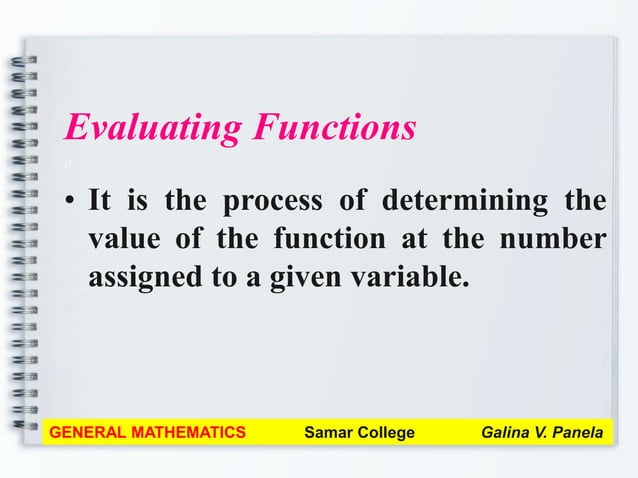 Evaluating Functions

• It is the process of determining the value of the function at the number assigned to a given variable.

GENERAL MATHEMATICS Samar College Galina V. Panela